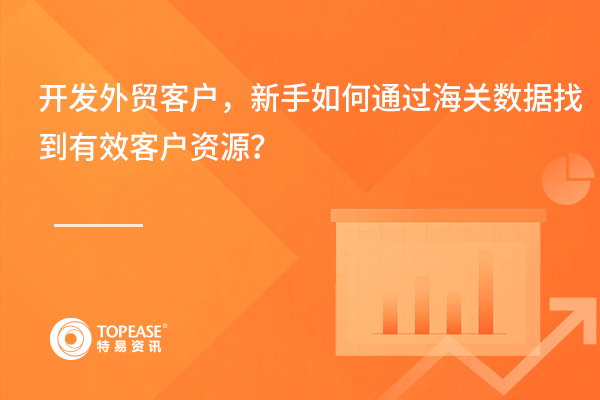 开发外贸客户，新手如何通过海关数据找到有效客户资源?

TOPEASE®
特易资讯